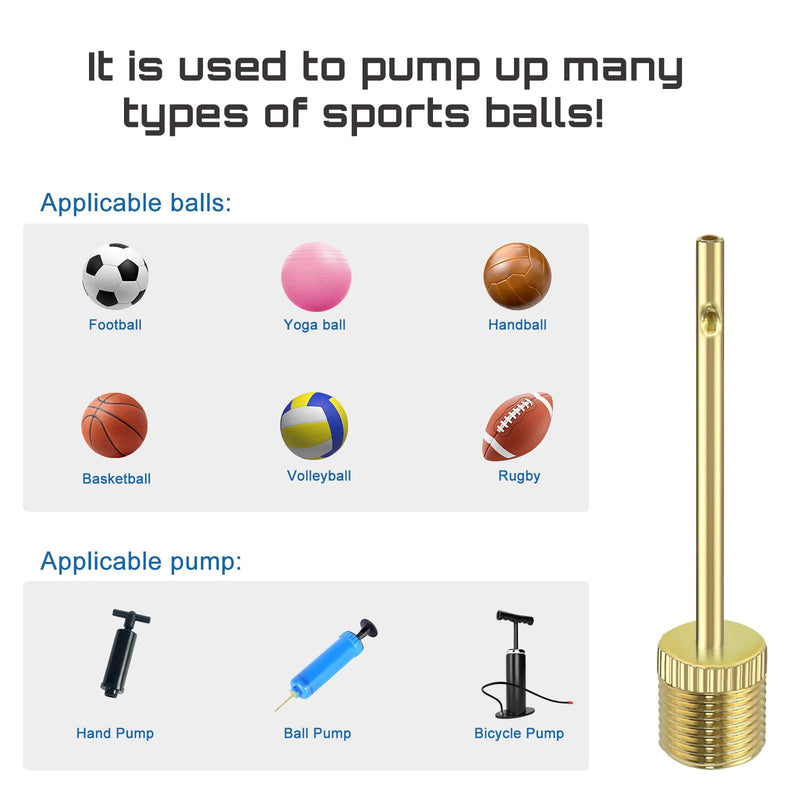 It is used to pump up many types of sports balls!

Applicable balls:

Football

Yoga ball

Handball

Basketball

Volleyball

Rugby

Applicable pump:

Hand Pump

Ball Pump

Bicycle Pump